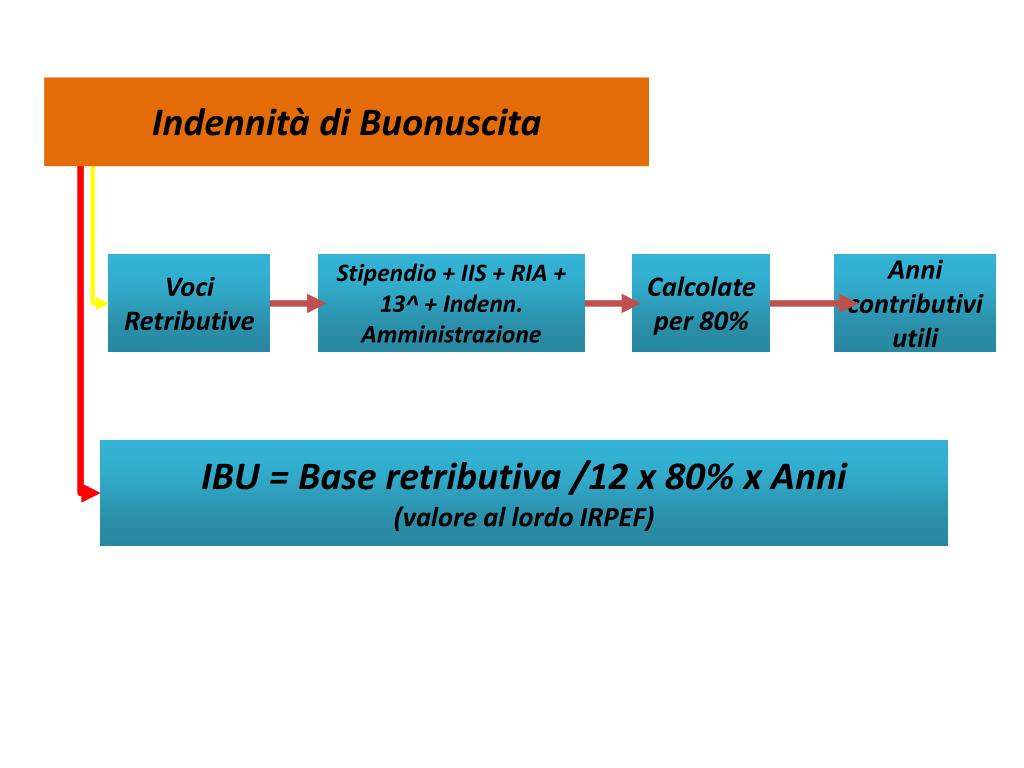 Indennità di Buonuscita

Voci Retributive

Stipendio + IIS + RIA + 13^ + Indenn. Amministrazione

Calcolate per 80%

Anni contributivi utili

IBU = Base retributiva /12 x 80% x Anni
(valore al lordo IRPEF)